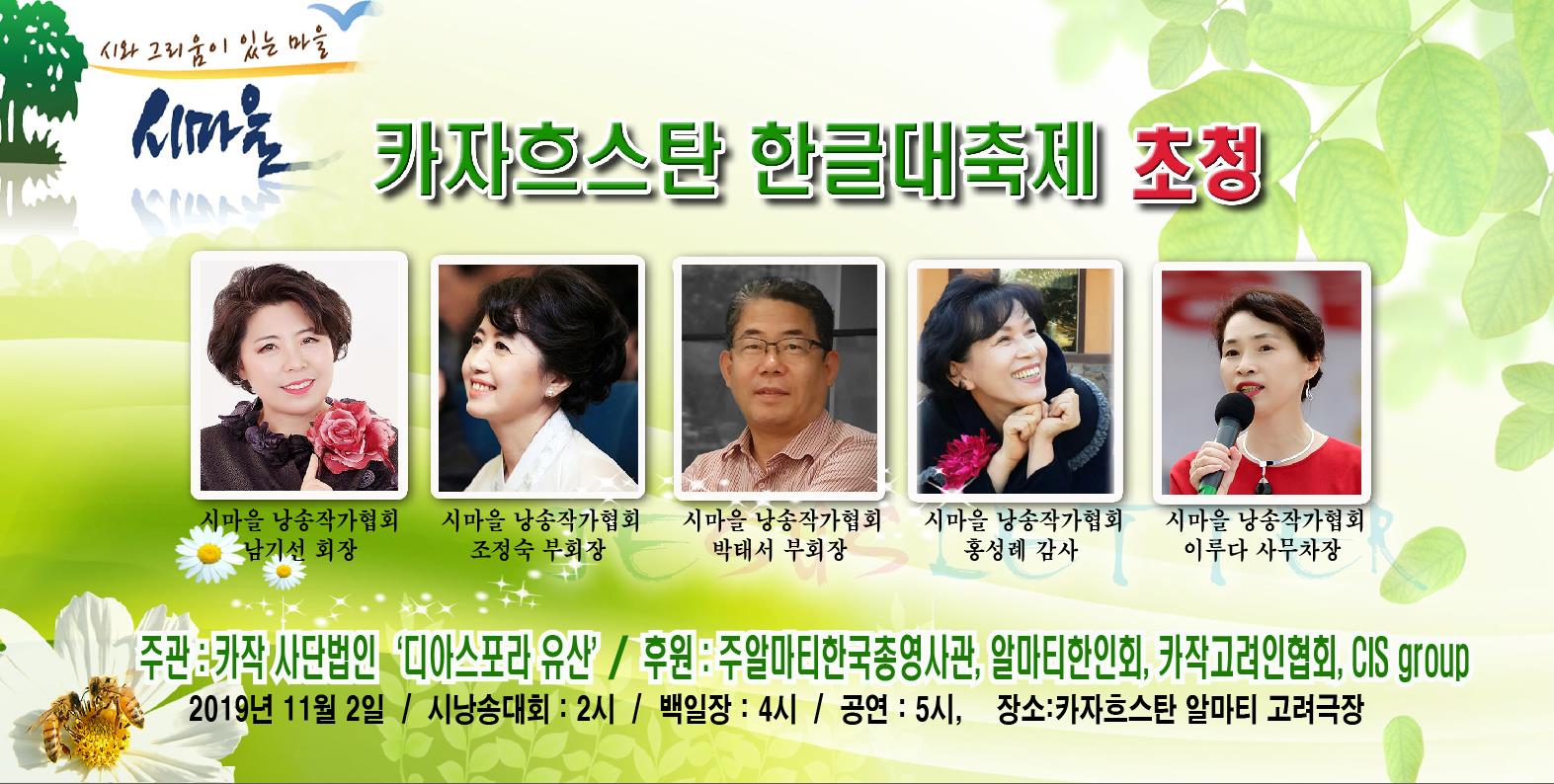 시와 그리움이 있는 마을
시마을

카자흐스탄 한글대축제 초청

시마을 낭송작가협회
남기선 회장

시마을 낭송작가협회
조정숙 부회장

시마을 낭송작가협회
박태서 부회장

시마을 낭송작가협회
홍성례 감사

시마을 낭송작가협회
이루다 사무차장

주관 : 카작 사단법인 '디아스포라 유산' / 후원 : 주알마티한국총영사관, 알마티한인회, 카작고려인협회, CIS group
2019년 11월 2일 / 시낭송대회 : 2시 / 백일장 : 4시 / 공연 : 5시, 장소:카자흐스탄 알마티 고려극장